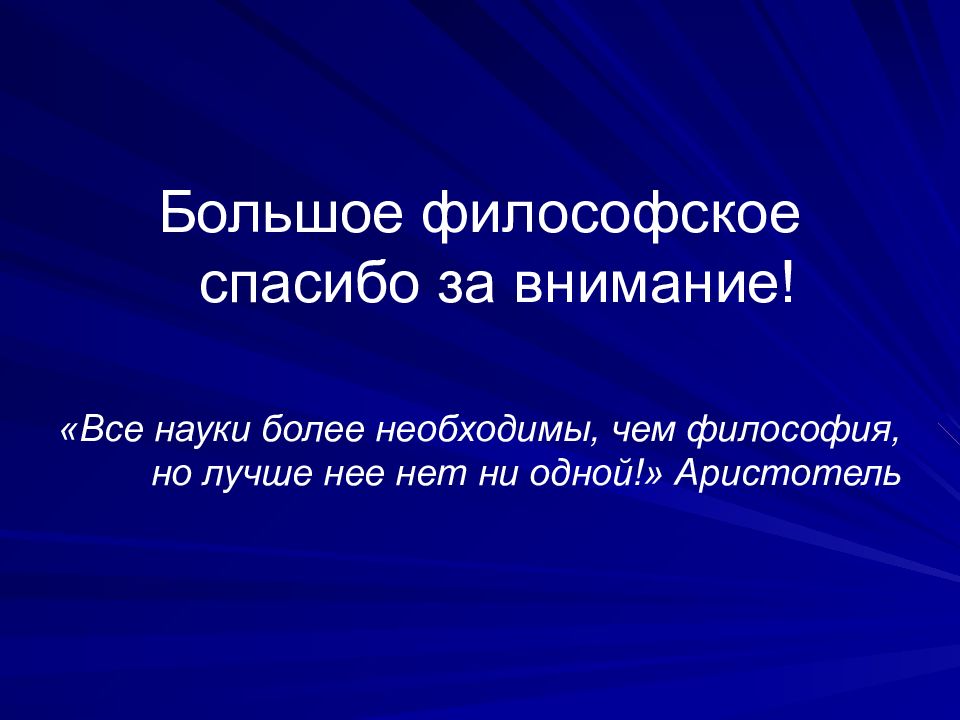 Большое философское спасибо за внимание!

«Все науки более необходимы, чем философия, но лучше нее нет ни одной!» Аристотель